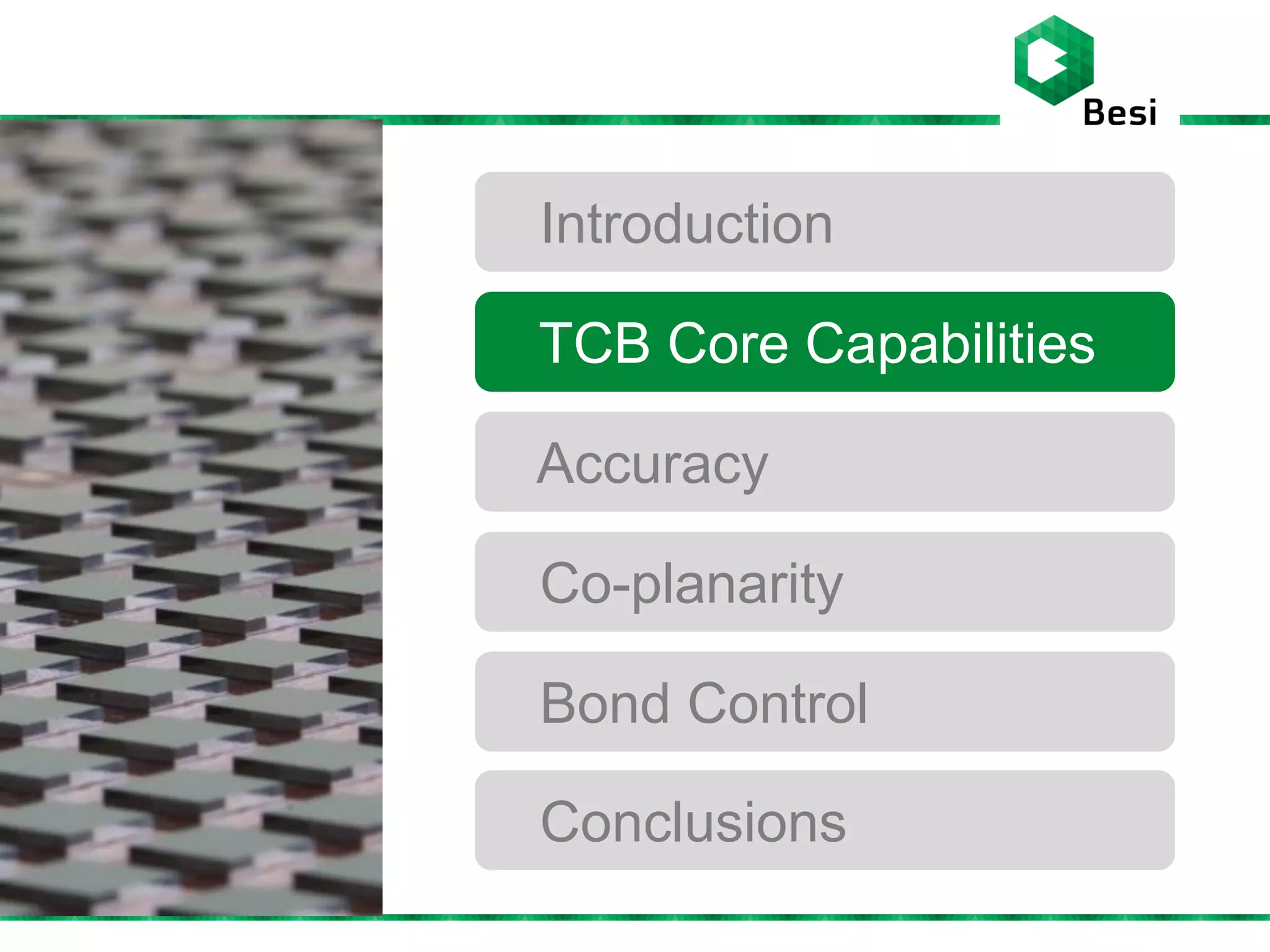 Besi

Introduction

TCB Core Capabilities

Accuracy

Co-planarity

Bond Control

Conclusions